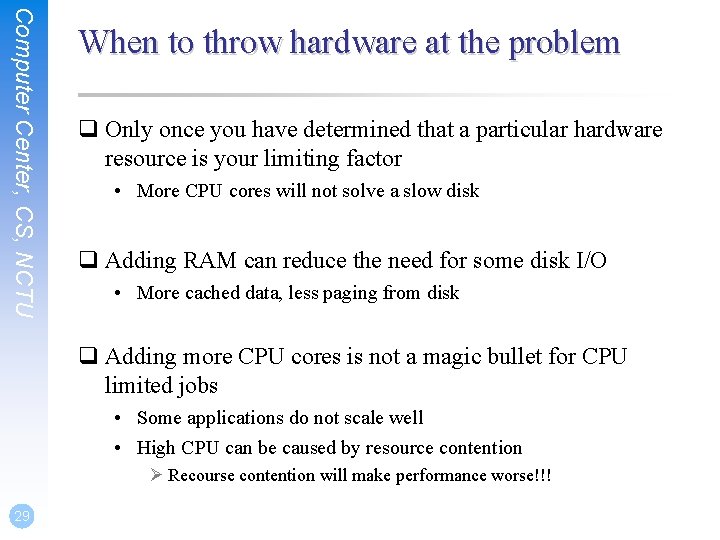 Computer Center, CS, NCTU

When to throw hardware at the problem

❑ Only once you have determined that a particular hardware resource is your limiting factor

• More CPU cores will not solve a slow disk

❑ Adding RAM can reduce the need for some disk I/O

• More cached data, less paging from disk

❑ Adding more CPU cores is not a magic bullet for CPU limited jobs

• Some applications do not scale well

• High CPU can be caused by resource contention

➢ Recourse contention will make performance worse!!!

29